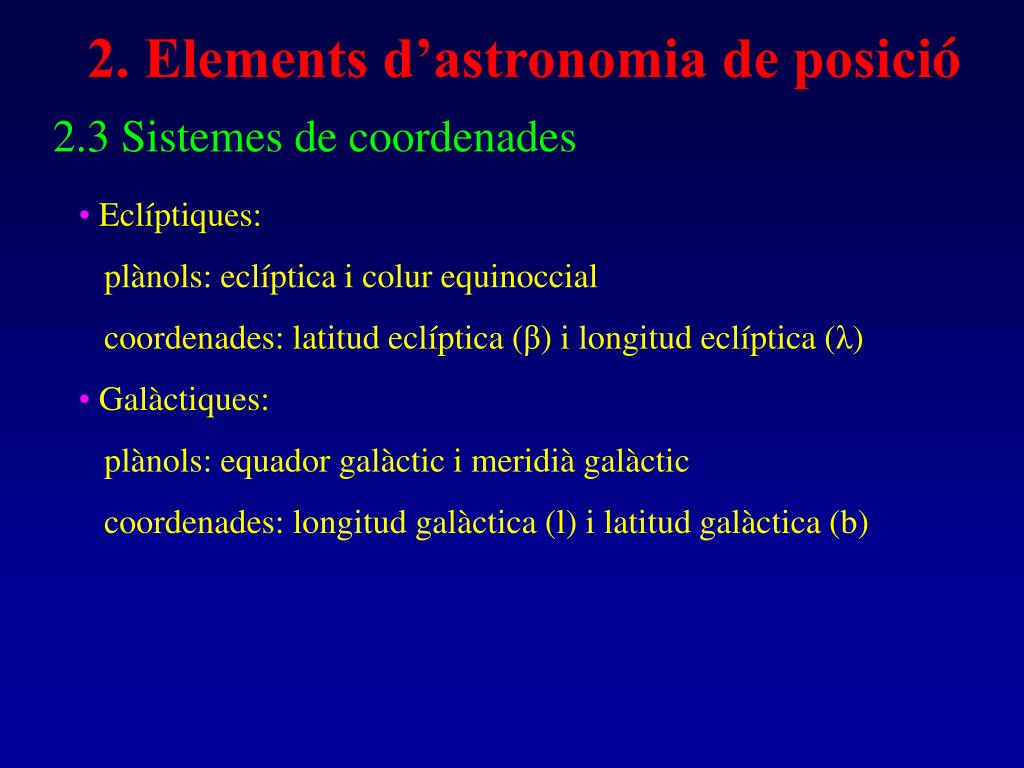 2. Elements d’astronomia de posició

2.3 Sistemes de coordenades

• Eclíptiques:

plànols: eclíptica i colur equinoccial

coordenades: latitud eclíptica ($\beta$) i longitud eclíptica ($\lambda$)

• Galàctiques:

plànols: equador galàctic i meridià galàctic

coordenades: longitud galàctica (l) i latitud galàctica (b)